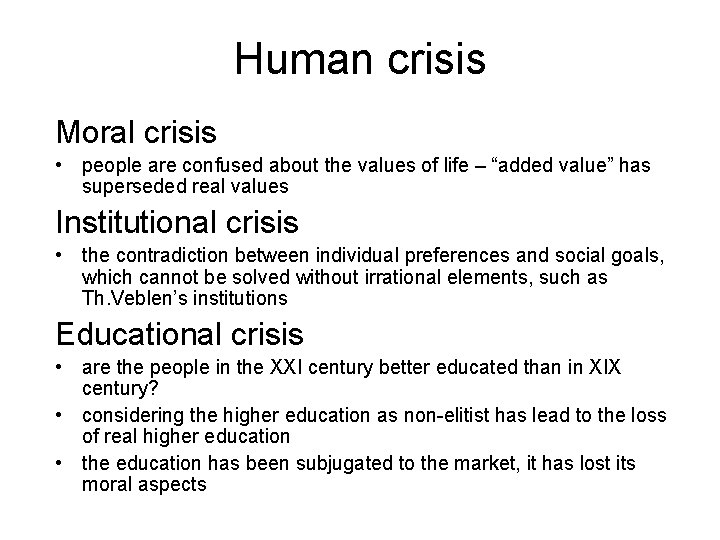 Human crisis

Moral crisis

• people are confused about the values of life – “added value” has superseded real values

Institutional crisis

• the contradiction between individual preferences and social goals, which cannot be solved without irrational elements, such as Th.Veblen’s institutions

Educational crisis

• are the people in the XXI century better educated than in XIX century?

• considering the higher education as non-elitist has lead to the loss of real higher education

• the education has been subjugated to the market, it has lost its moral aspects